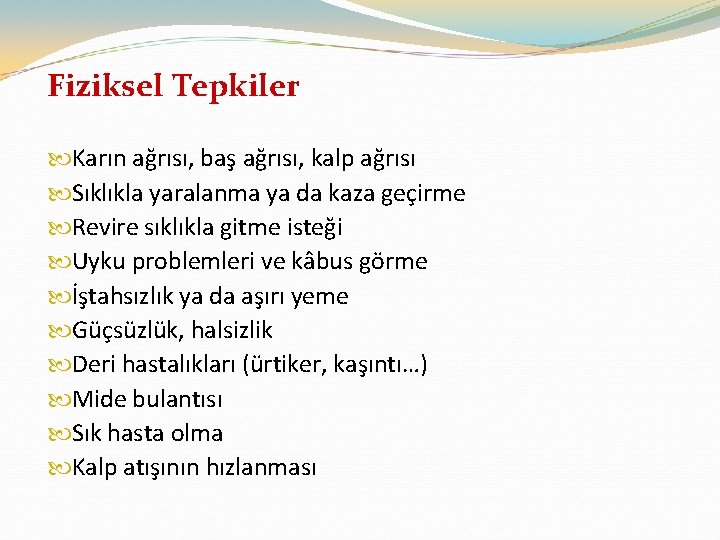 Fiziksel Tepkiler

Karın ağrısı, baş ağrısı, kalp ağrısı
Sıklıkla yaralanma ya da kaza geçirme
Revire sıklıkla gitme isteği
Uyku problemleri ve kâbus görme
İştahsızlık ya da aşırı yeme
Güçsüzlük, halsizlik
Deri hastalıkları (ürtiker, kaşıntı…)
Mide bulantısı
Sık hasta olma
Kalp atışının hızlanması